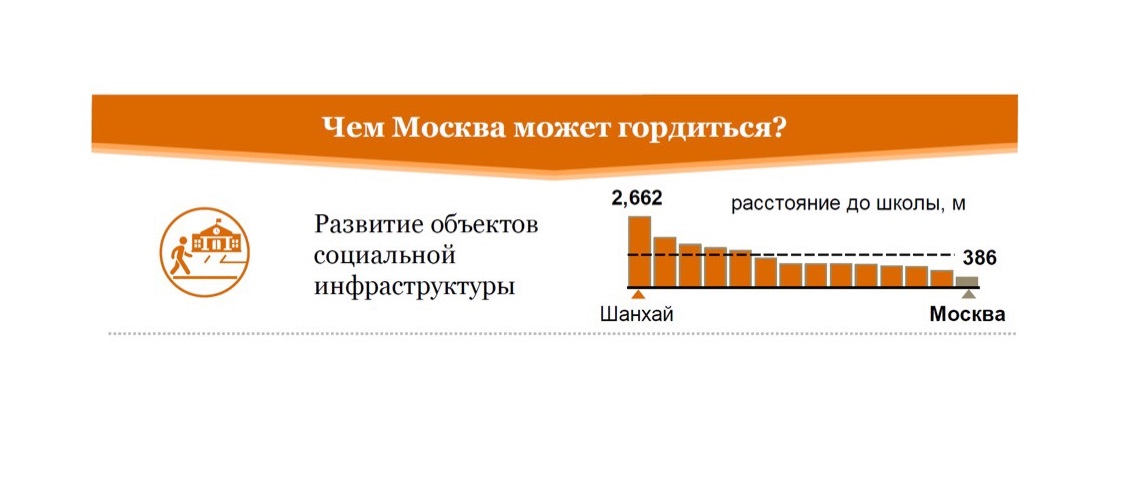 Чем Москва может гордиться?

Развитие объектов социальной инфраструктуры

2,662

расстояние до школы, м

386

Шанхай

Москва